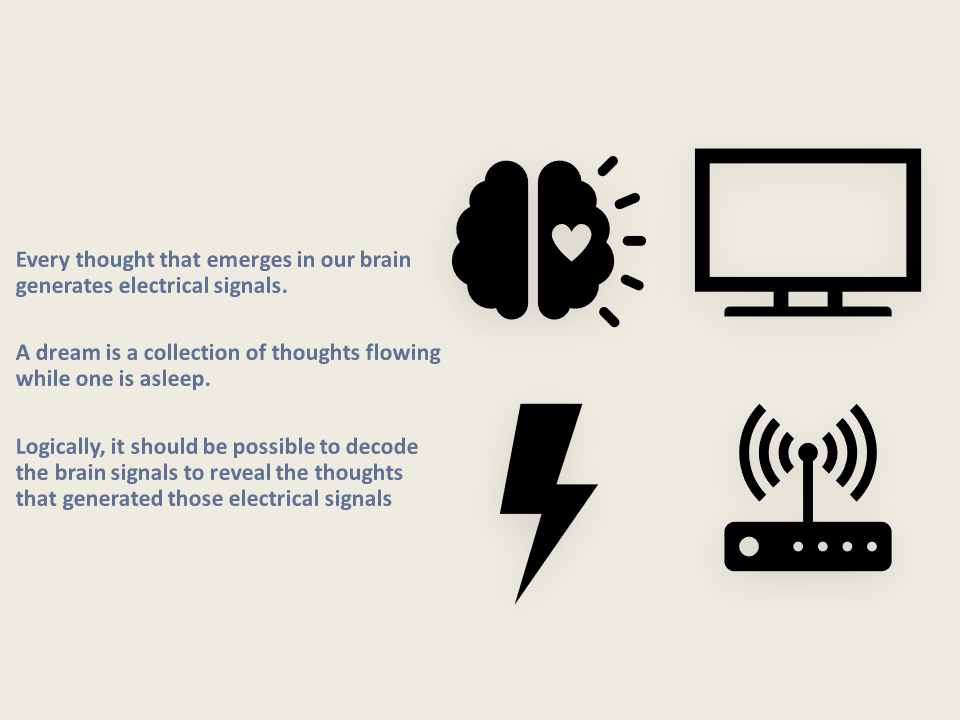 Every thought that emerges in our brain generates electrical signals.

A dream is a collection of thoughts flowing while one is asleep.

Logically, it should be possible to decode the brain signals to reveal the thoughts that generated those electrical signals